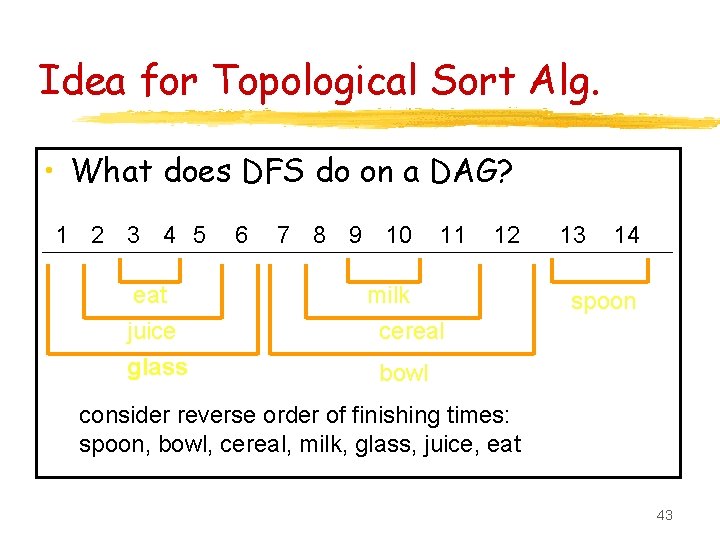 Idea for Topological Sort Alg.

• What does DFS do on a DAG?

1 2 3 4 5 6 7 8 9 10 11 12 13 14

eat

juice

glass

milk

cereal

bowl

spoon

consider reverse order of finishing times:
spoon, bowl, cereal, milk, glass, juice, eat

43